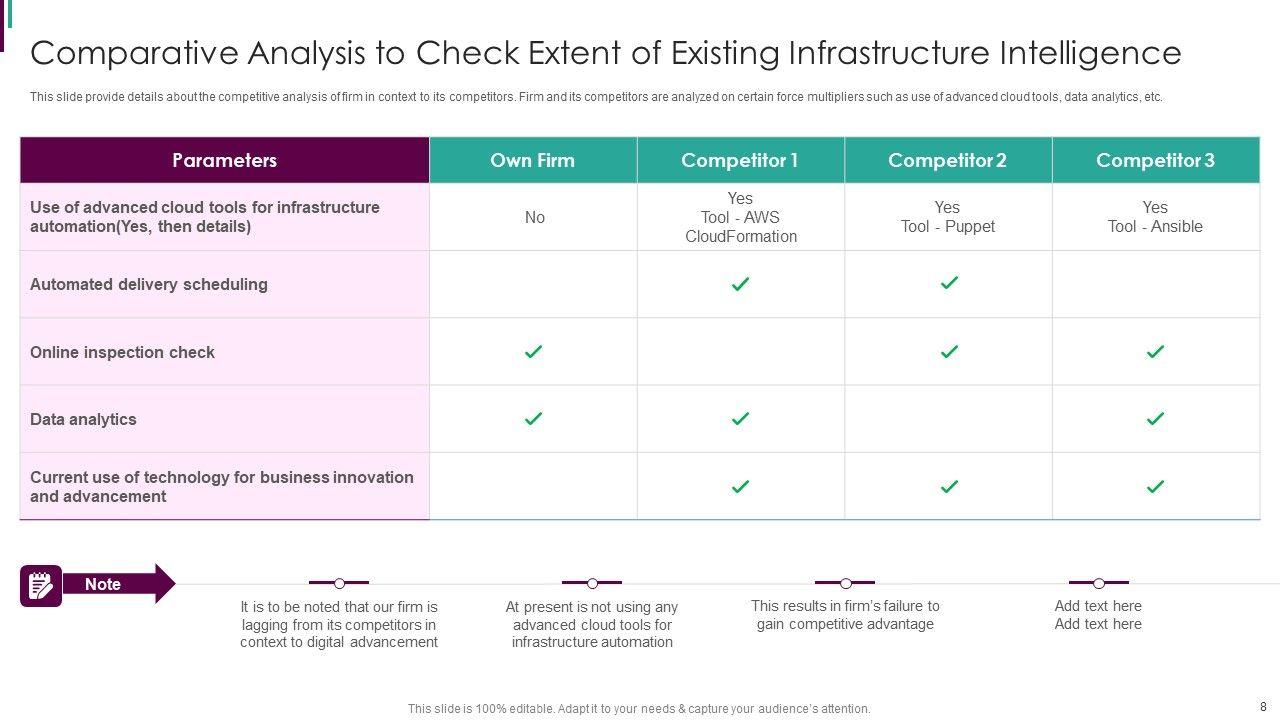 Comparative Analysis to Check Extent of Existing Infrastructure Intelligence

This slide provide details about the competitive analysis of firm in context to its competitors. Firm and its competitors are analyzed on certain force multipliers such as use of advanced cloud tools, data analytics, etc.

| Parameters | Own Firm | Competitor 1 | Competitor 2 | Competitor 3 |
|---|---|---|---|---|
| Use of advanced cloud tools for infrastructure automation(Yes, then details) | No | Yes Tool - AWS CloudFormation | Yes Tool - Puppet | Yes Tool - Ansible |
| Automated delivery scheduling | | ✓ | ✓ | |
| Online inspection check | ✓ | | ✓ | ✓ |
| Data analytics | ✓ | ✓ | | ✓ |
| Current use of technology for business innovation and advancement | | ✓ | ✓ | ✓ |

Note

It is to be noted that our firm is lagging from its competitors in context to digital advancement

At present is not using any advanced cloud tools for infrastructure automation

This results in firm's failure to gain competitive advantage

Add text here
Add text here

This slide is 100% editable. Adapt it to your needs & capture your audience's attention.

8